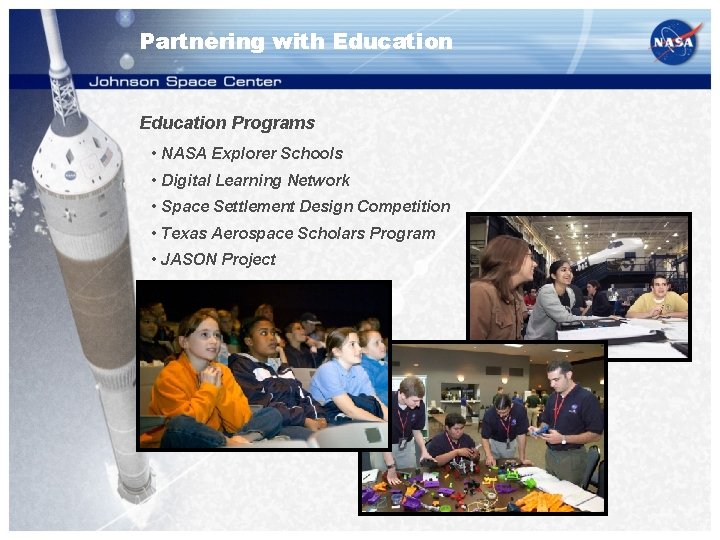 Partnering with Education

NASA

Johnson Space Center

Education Programs

• NASA Explorer Schools
• Digital Learning Network
• Space Settlement Design Competition
• Texas Aerospace Scholars Program
• JASON Project